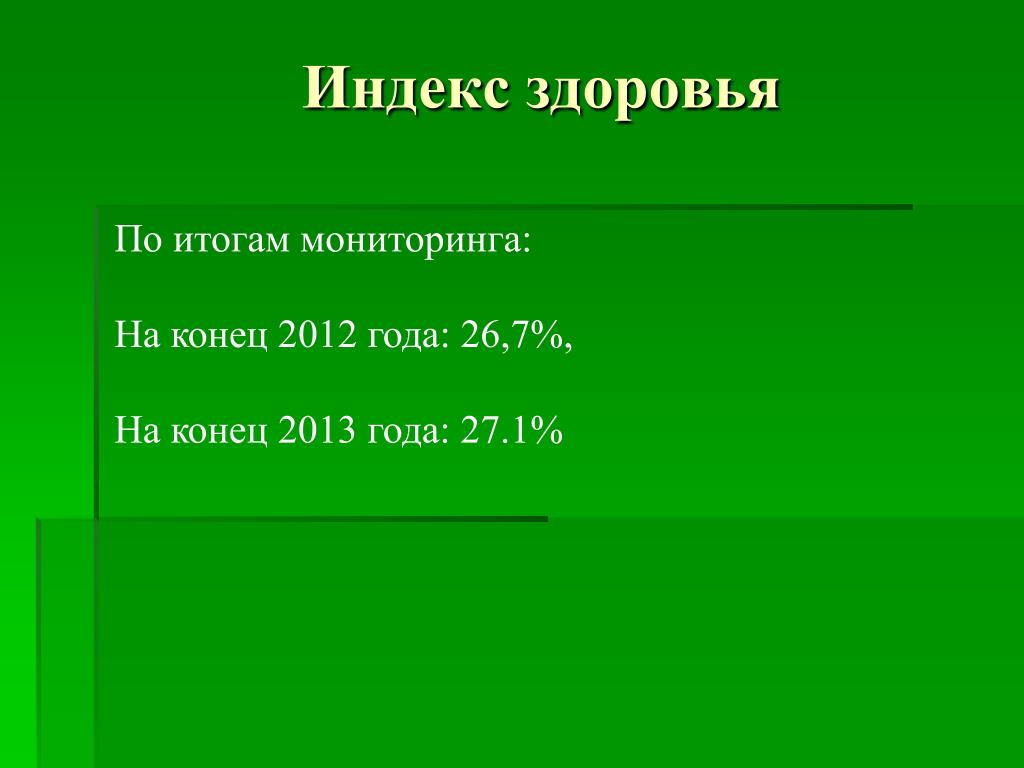 Индекс здоровья

По итогам мониторинга:

На конец 2012 года: 26,7%,

На конец 2013 года: 27.1%